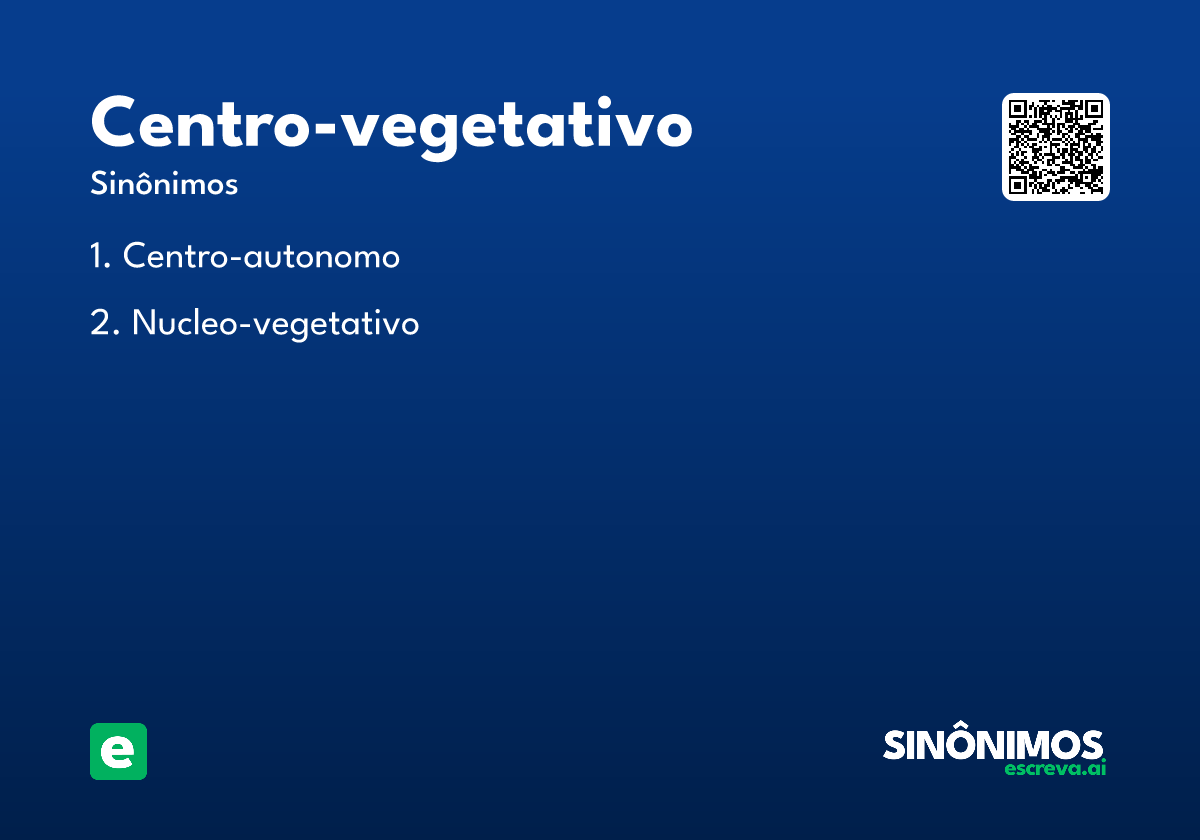 Centro-vegetativo
Sinônimos

1. Centro-autonomo

2. Nucleo-vegetativo

e

SINÔNIMOS
escreva.ai